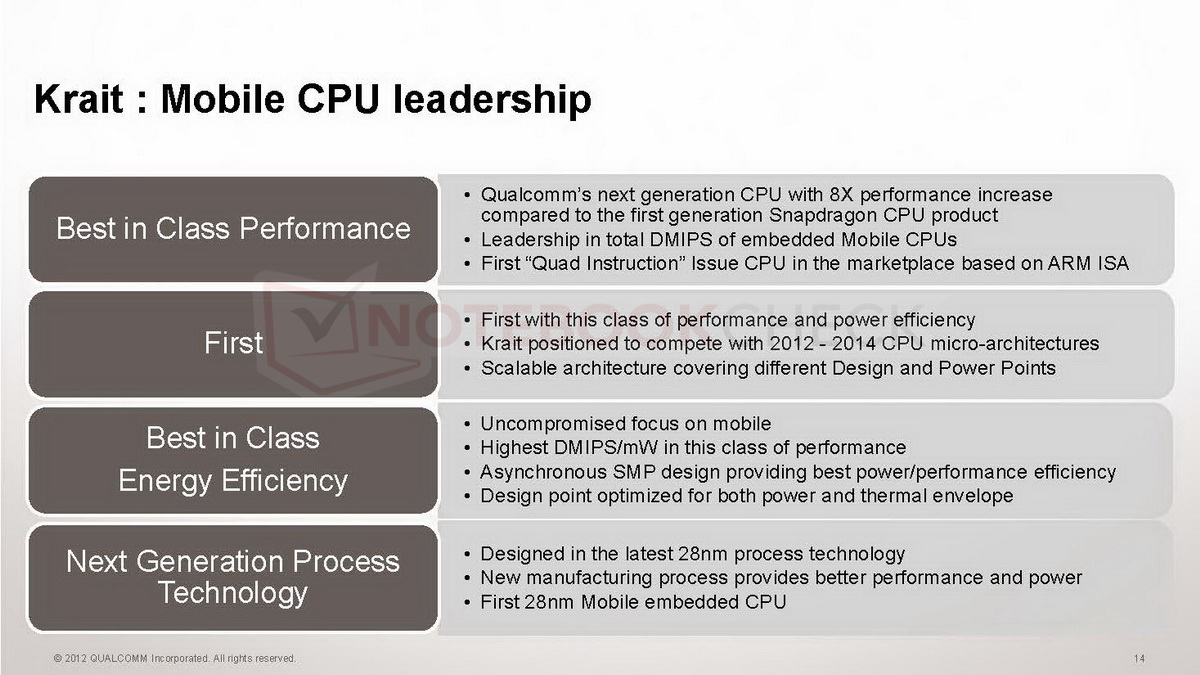 Krait : Mobile CPU leadership

Best in Class Performance

• Qualcomm's next generation CPU with 8X performance increase compared to the first generation Snapdragon CPU product
• Leadership in total DMIPS of embedded Mobile CPUs
• First "Quad Instruction" Issue CPU in the marketplace based on ARM ISA

First

• First with this class of performance and power efficiency
• Krait positioned to compete with 2012 - 2014 CPU micro-architectures
• Scalable architecture covering different Design and Power Points

Best in Class Energy Efficiency

• Uncompromised focus on mobile
• Highest DMIPS/mW in this class of performance
• Asynchronous SMP design providing best power/performance efficiency
• Design point optimized for both power and thermal envelope

Next Generation Process Technology

• Designed in the latest 28nm process technology
• New manufacturing process provides better performance and power
• First 28nm Mobile embedded CPU

NOTEBOOKCHECK

© 2012 QUALCOMM Incorporated. All rights reserved.

14